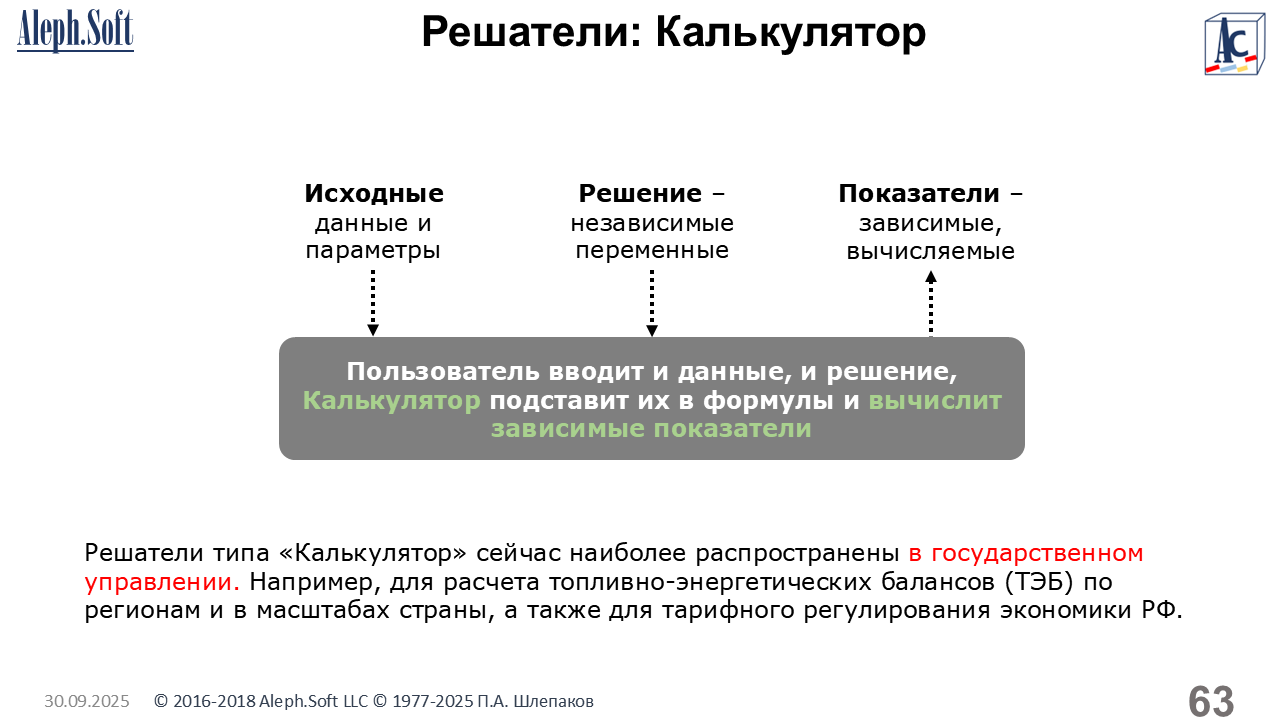 Aleph.Soft

Решатели: Калькулятор

AC

Исходные данные и параметры

Решение – независимые переменные

Показатели – зависимые, вычисляемые

Пользователь вводит и данные, и решение, Калькулятор подставит их в формулы и вычислит зависимые показатели

Решатели типа «Калькулятор» сейчас наиболее распространены в государственном управлении. Например, для расчета топливно-энергетических балансов (ТЭБ) по регионам и в масштабах страны, а также для тарифного регулирования экономики РФ.

30.09.2025 © 2016-2018 Aleph.Soft LLC © 1977-2025 П.А. Шлепаков

63